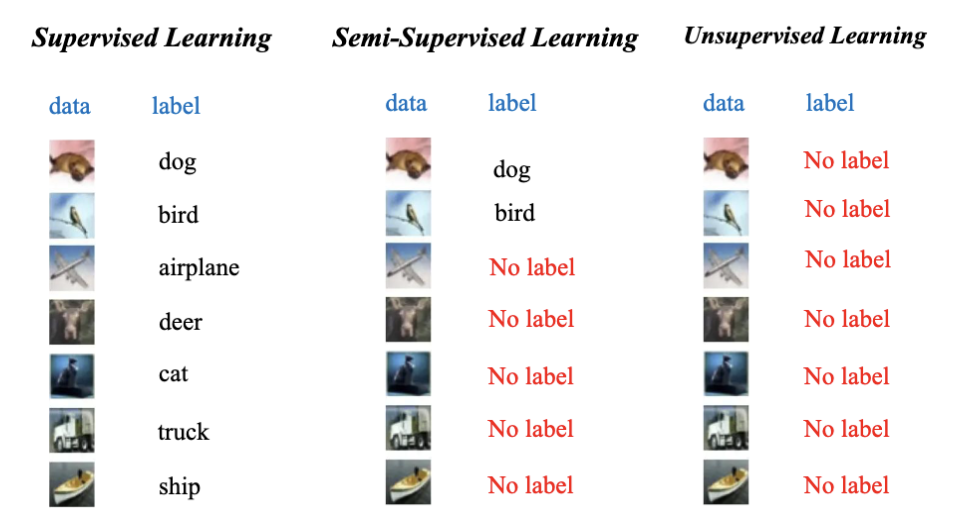 Supervised Learning

| data | label |
|---|---|
| | dog |
| | bird |
| | airplane |
| | deer |
| | cat |
| | truck |
| | ship |

Semi-Supervised Learning

| data | label |
|---|---|
| | dog |
| | bird |
| | No label |
| | No label |
| | No label |
| | No label |
| | No label |

Unsupervised Learning

| data | label |
|---|---|
| | No label |
| | No label |
| | No label |
| | No label |
| | No label |
| | No label |
| | No label |